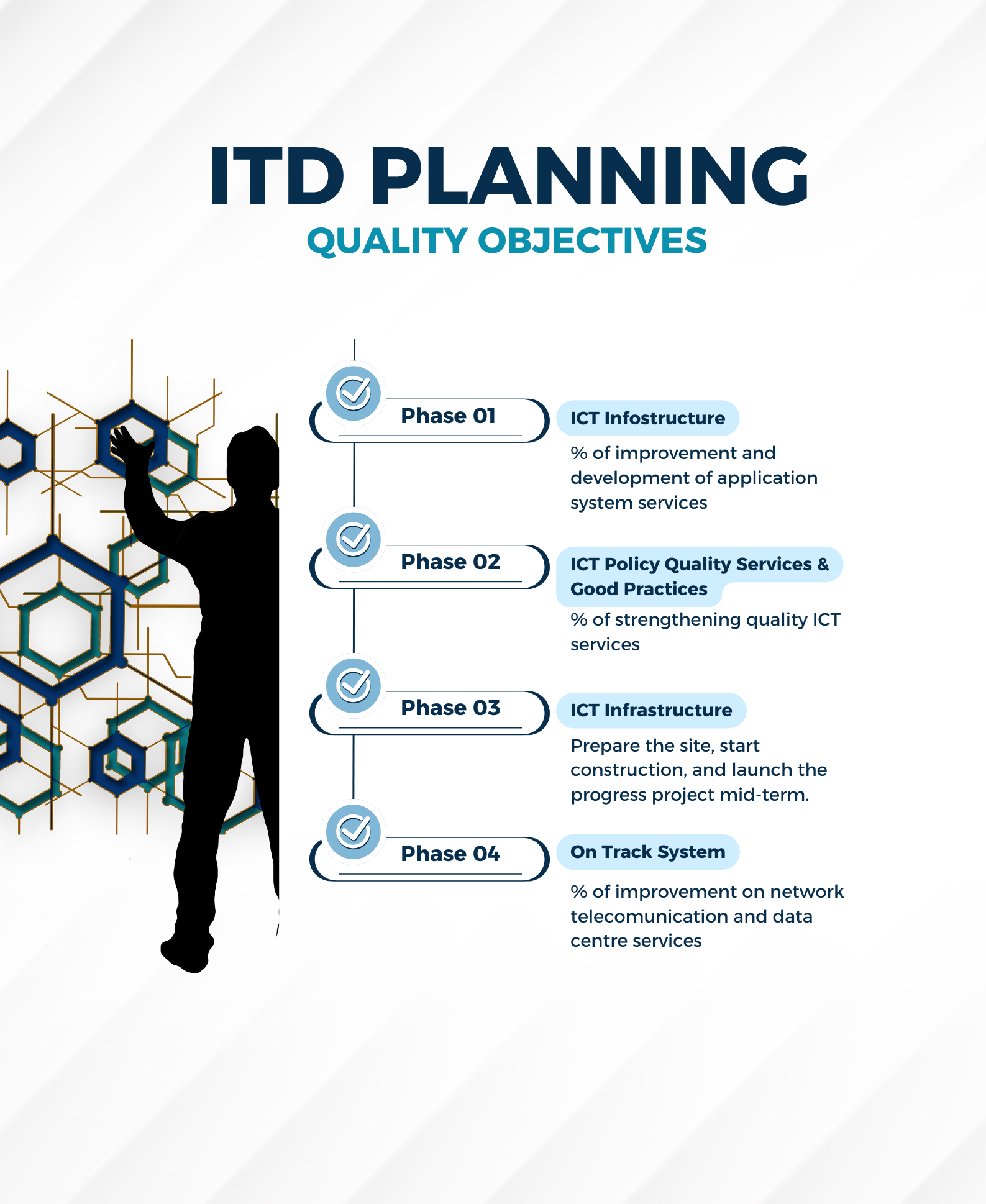 ITD PLANNING
QUALITY OBJECTIVES

Phase 01
ICT Infostructure
% of improvement and development of application system services

Phase 02
ICT Policy Quality Services & Good Practices
% of strengthening quality ICT services

Phase 03
ICT Infrastructure
Prepare the site, start construction, and launch the progress project mid-term.

Phase 04
On Track System
% of improvement on network telecomunication and data centre services